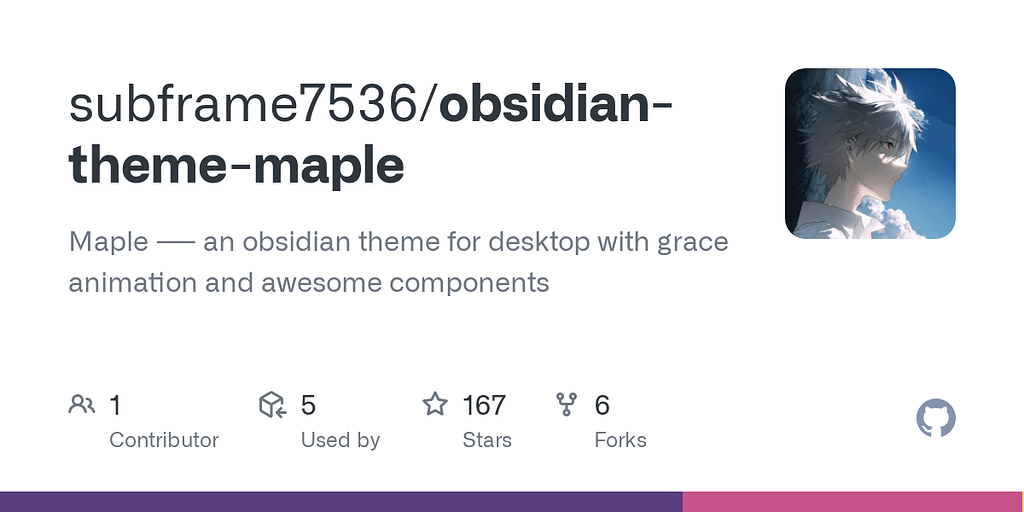 subframe7536/obsidian-theme-maple

Maple —— an obsidian theme for desktop with grace animation and awesome components

1
Contributor

5
Used by

167
Stars

6
Forks